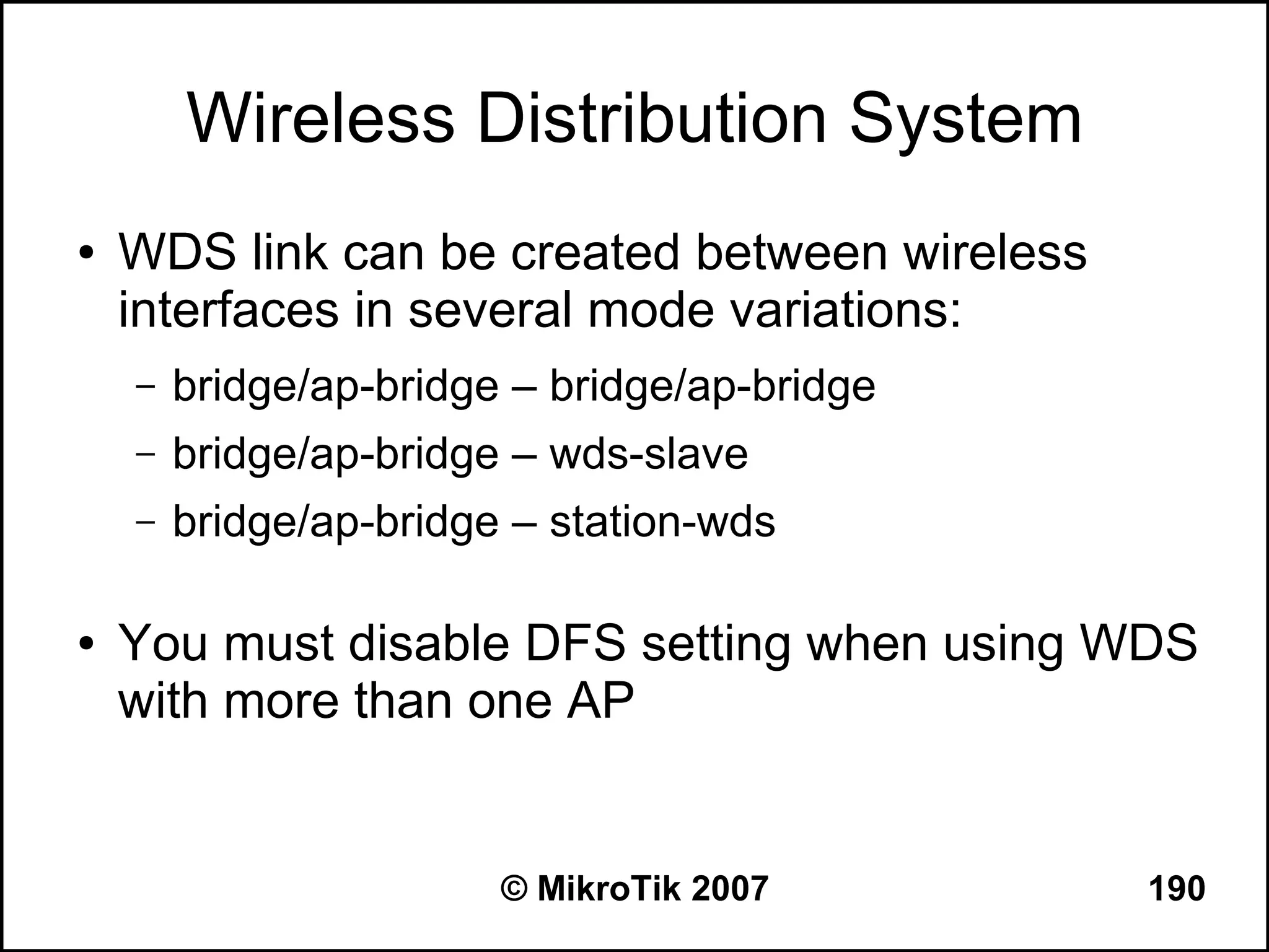 Wireless Distribution System

• WDS link can be created between wireless interfaces in several mode variations:

– bridge/ap-bridge – bridge/ap-bridge

– bridge/ap-bridge – wds-slave

– bridge/ap-bridge – station-wds

• You must disable DFS setting when using WDS with more than one AP

© MikroTik 2007

190